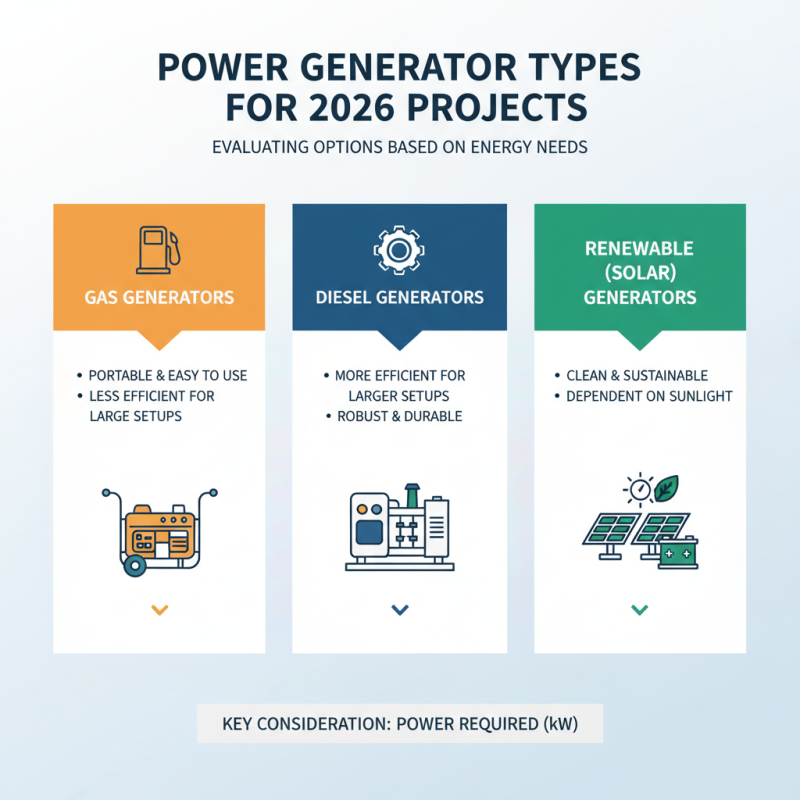 POWER GENERATOR TYPES FOR 2026 PROJECTS

EVALUATING OPTIONS BASED ON ENERGY NEEDS

GAS GENERATORS

• PORTABLE & EASY TO USE
• LESS EFFICIENT FOR LARGE SETUPS

DIESEL GENERATORS

• MORE EFFICIENT FOR LARGER SETUPS
• ROBUST & DURABLE

RENEWABLE (SOLAR) GENERATORS

• CLEAN & SUSTAINABLE
• DEPENDENT ON SUNLIGHT

KEY CONSIDERATION: POWER REQUIRED (kW)